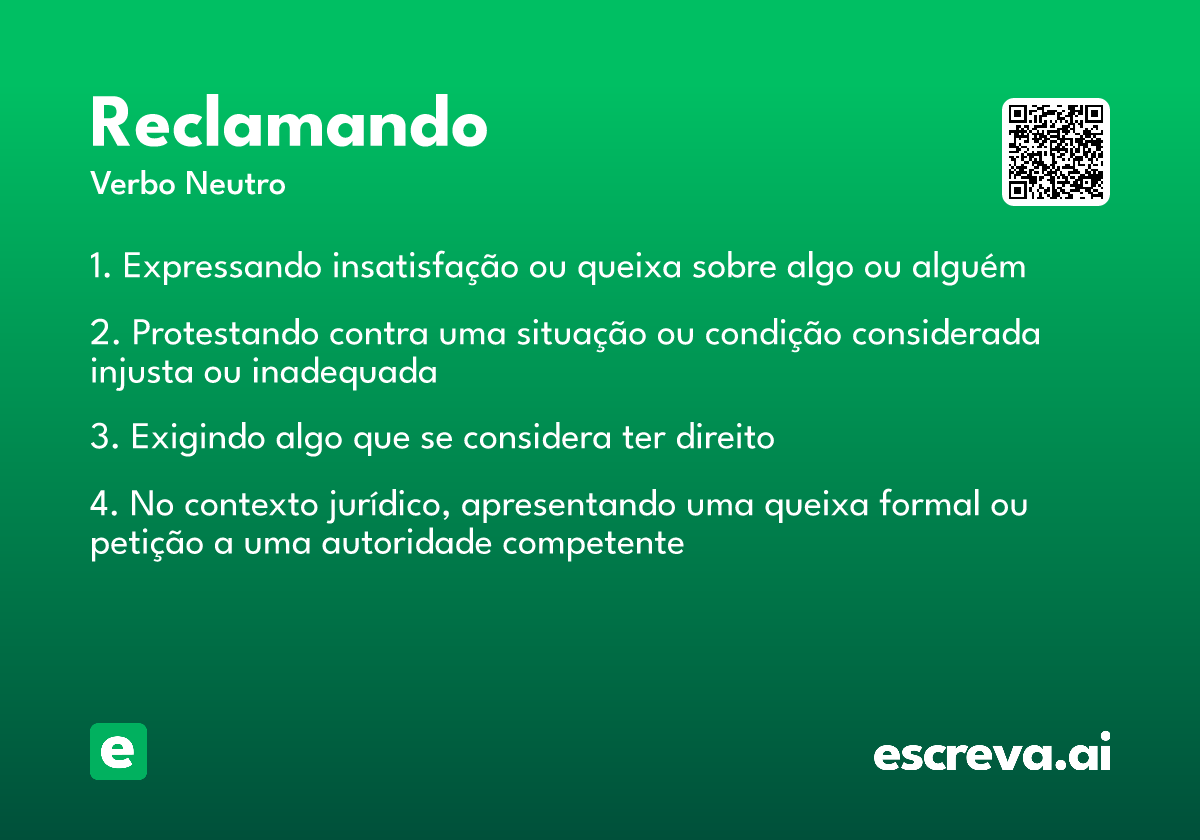 Reclamando
Verbo Neutro

1. Expressando insatisfação ou queixa sobre algo ou alguém

2. Protestando contra uma situação ou condição considerada injusta ou inadequada

3. Exigindo algo que se considera ter direito

4. No contexto jurídico, apresentando uma queixa formal ou petição a uma autoridade competente

e

escreva.ai